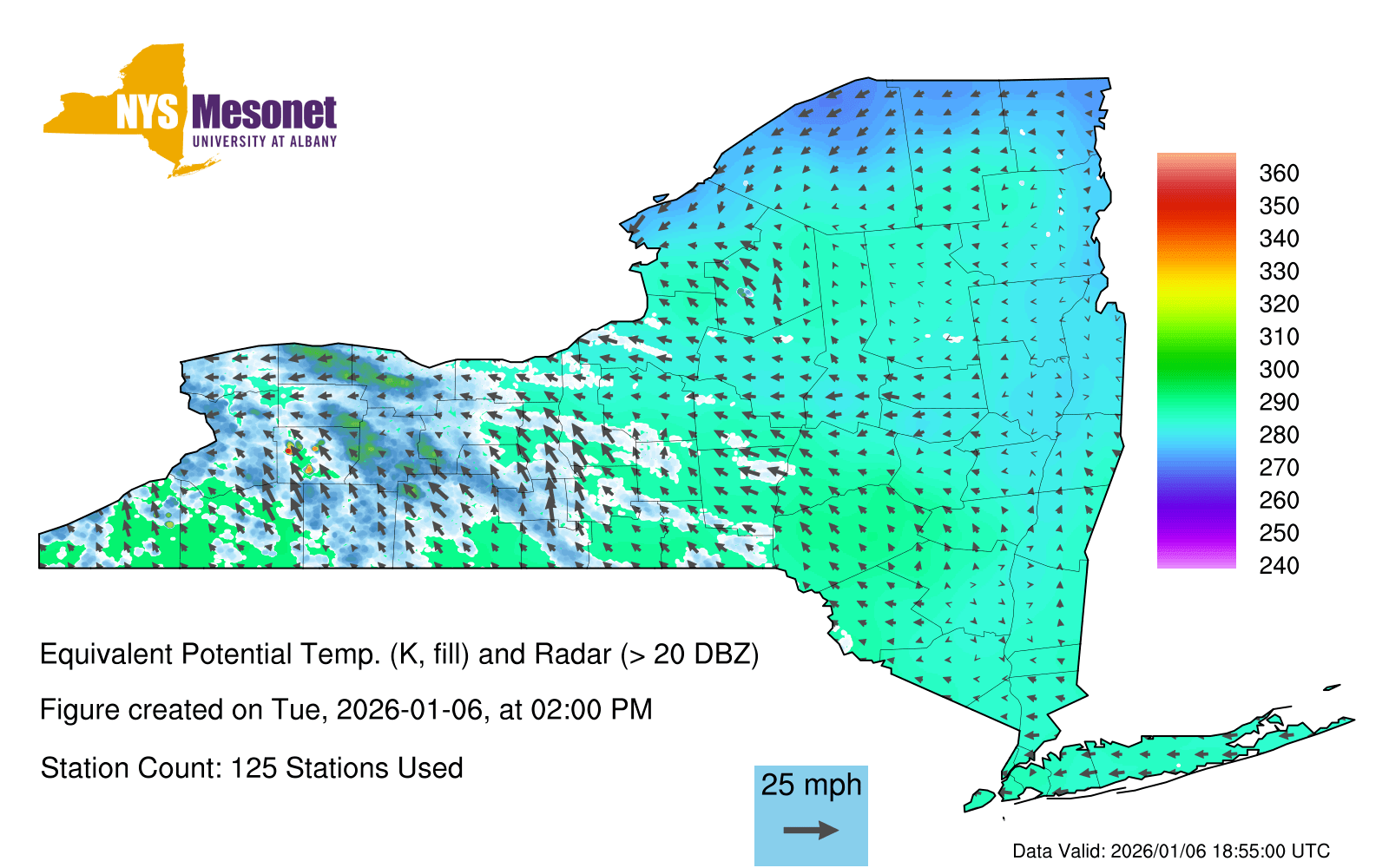 NYS Mesonet
UNIVERSITY AT ALBANY

360
350
340
330
320
310
300
290
280
270
260
250
240

Equivalent Potential Temp. (K, fill) and Radar (> 20 DBZ)

Figure created on Tue, 2026-01-06, at 02:00 PM

Station Count: 125 Stations Used

25 mph

Data Valid: 2026/01/06 18:55:00 UTC